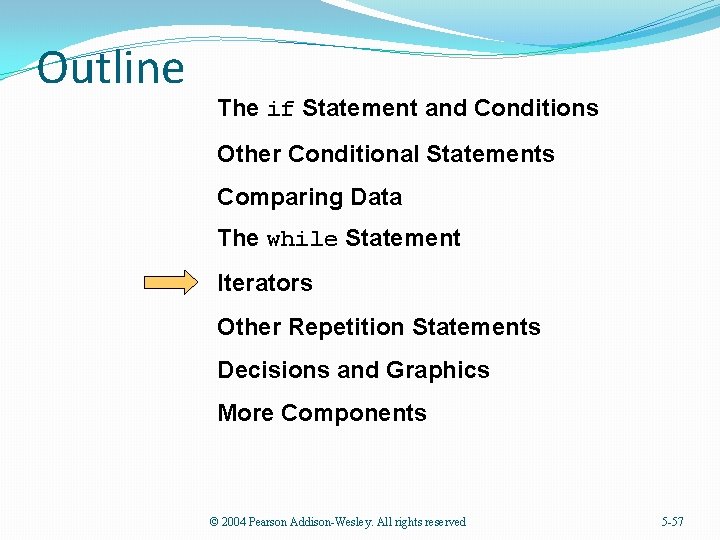 Outline

The if Statement and Conditions

Other Conditional Statements

Comparing Data

The while Statement

Iterators

Other Repetition Statements

Decisions and Graphics

More Components

© 2004 Pearson Addison-Wesley. All rights reserved

5-57